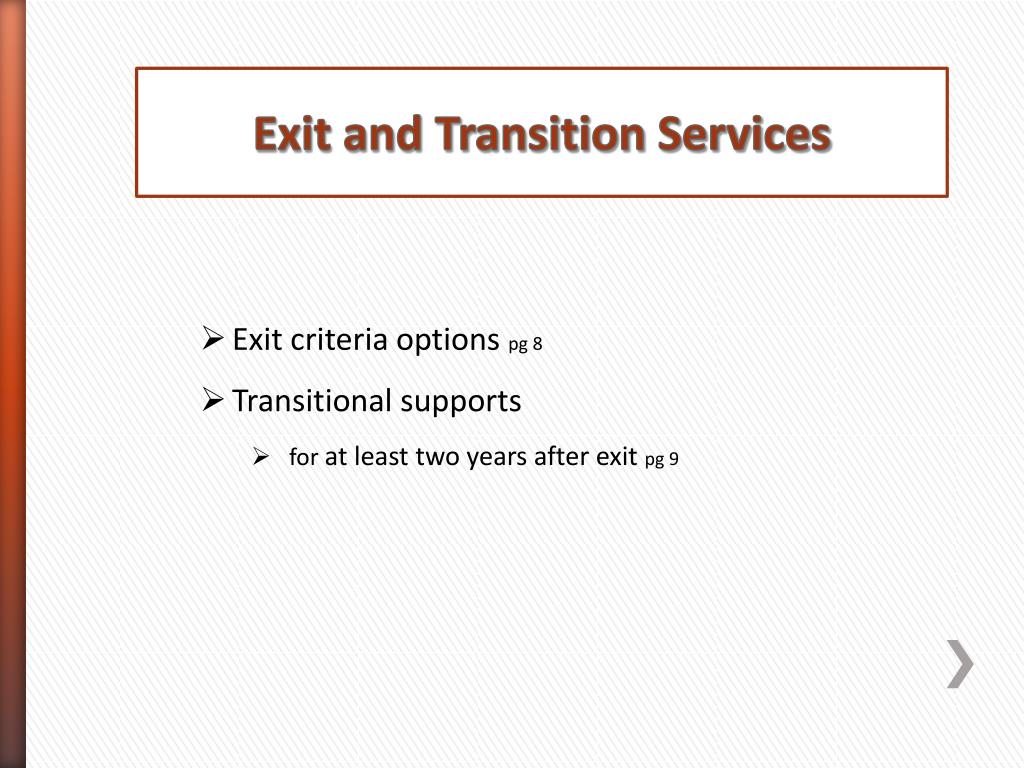 Exit and Transition Services

➢ Exit criteria options pg 8

➢ Transitional supports

➢ for at least two years after exit pg 9